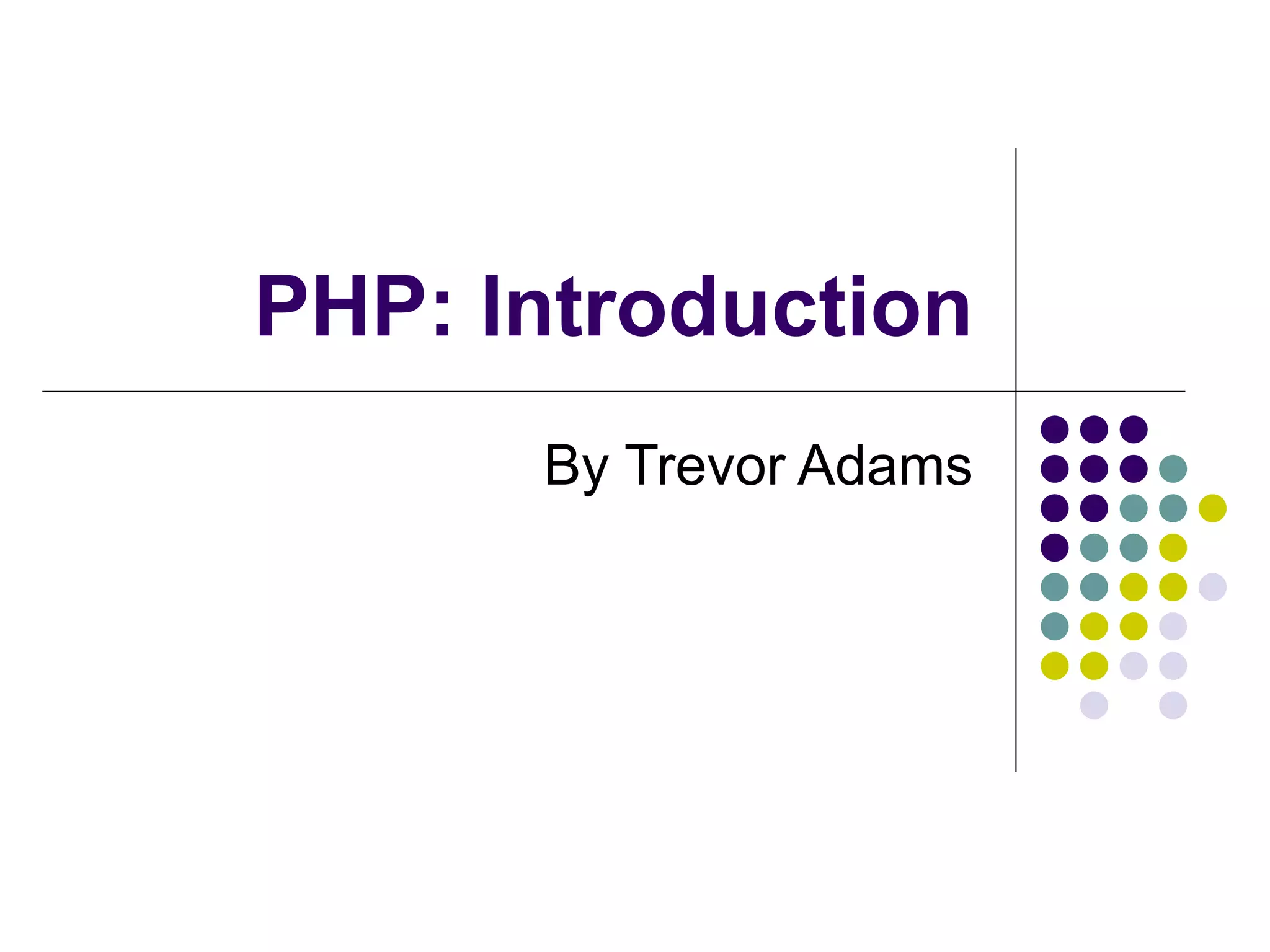 PHP: Introduction

By Trevor Adams